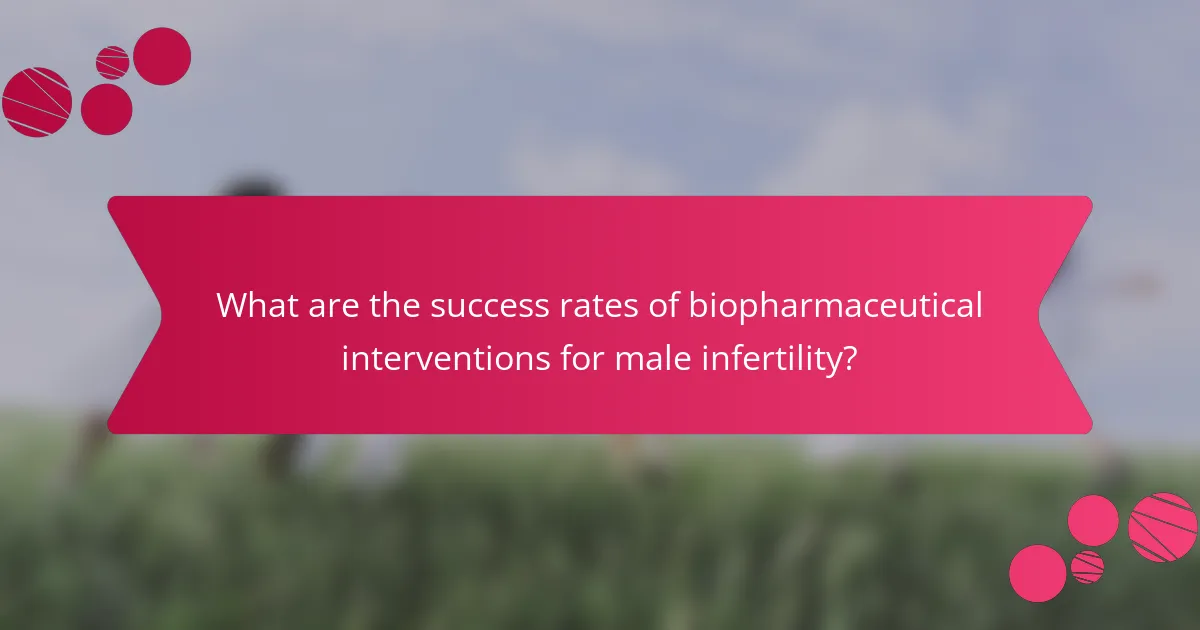 What are the success rates of biopharmaceutical interventions for male infertility?